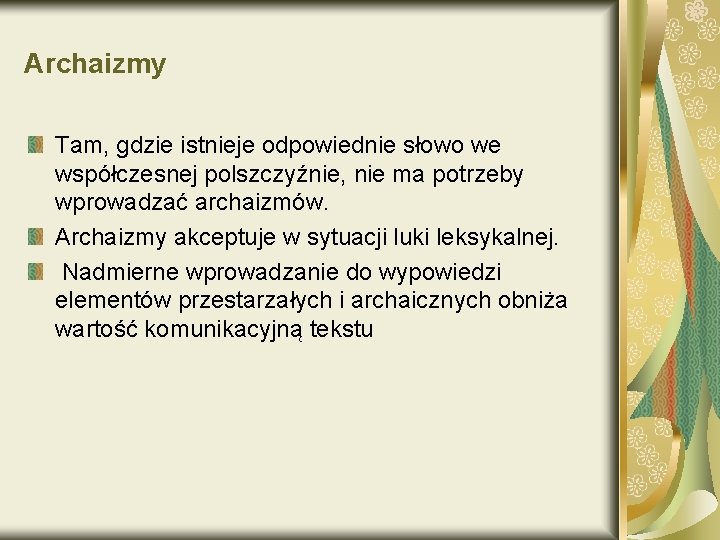 Archaizmy

Tam, gdzie istnieje odpowiednie słowo we współczesnej polszczyźnie, nie ma potrzeby wprowadzać archaizmów.

Archaizmy akceptuje w sytuacji luki leksykalnej.

Nadmierne wprowadzanie do wypowiedzi elementów przestarzałych i archaicznych obniża wartość komunikacyjną tekstu